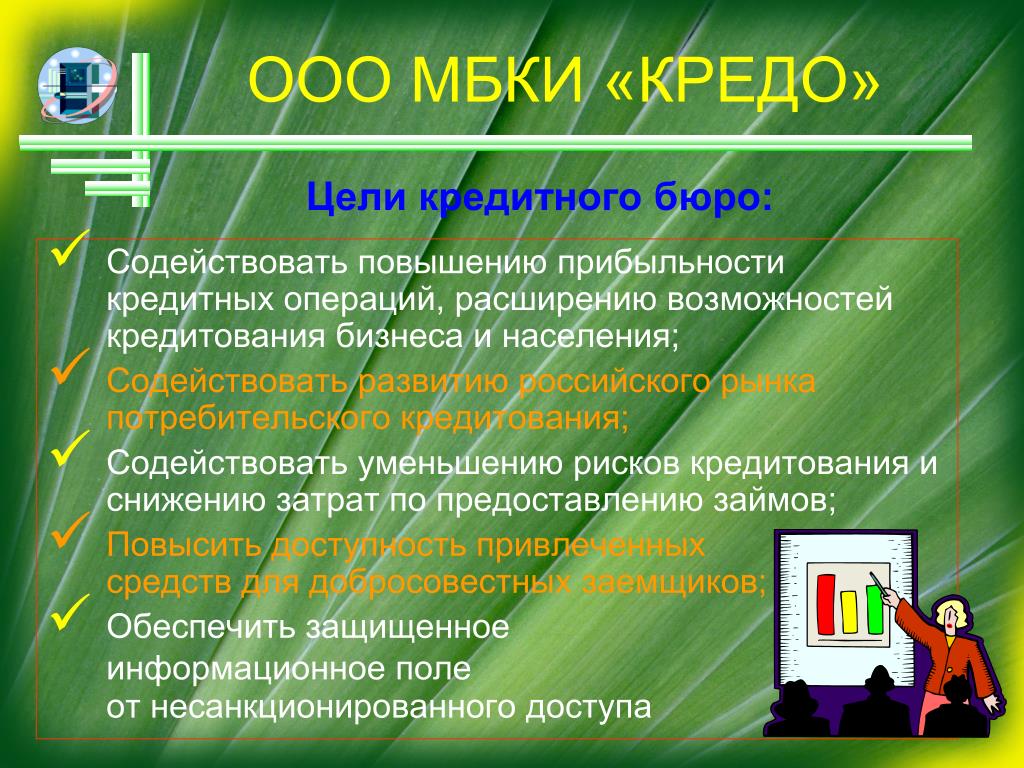 ООО МБКИ «КРЕДО»

Цели кредитного бюро:

✓ Содействовать повышению прибыльности кредитных операций, расширению возможностей кредитования бизнеса и населения;

✓ Содействовать развитию российского рынка потребительского кредитования;

✓ Содействовать уменьшению рисков кредитования и снижению затрат по предоставлению займов;

✓ Повысить доступность привлеченных средств для добросовестных заемщиков;

✓ Обеспечить защищенное информационное поле от несанкционированного доступа